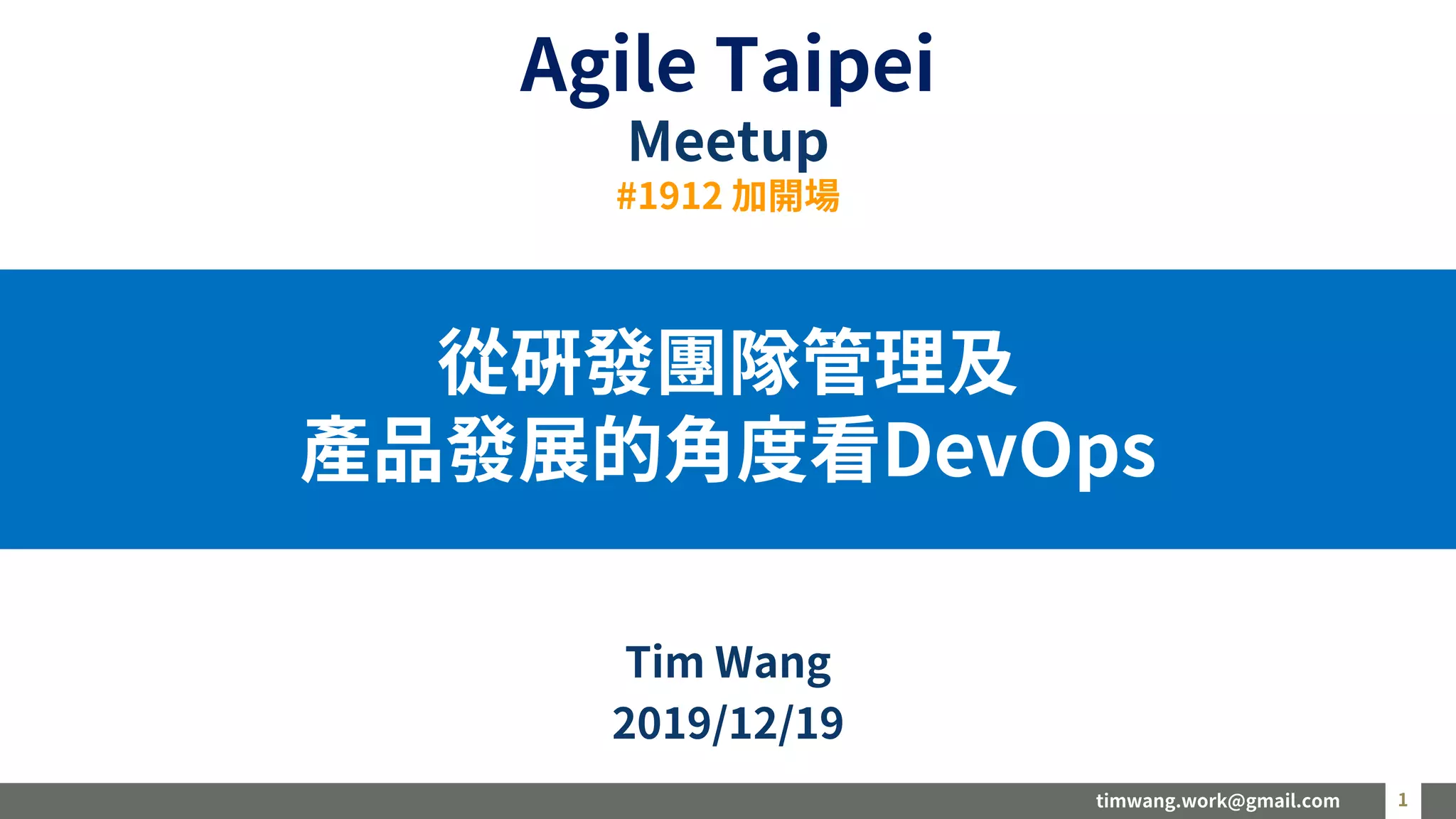 Agile Taipei
Meetup
#1912 加開場

從研發團隊管理及
產品發展的角度看DevOps

Tim Wang
2019/12/19

timwang.work@gmail.com
1